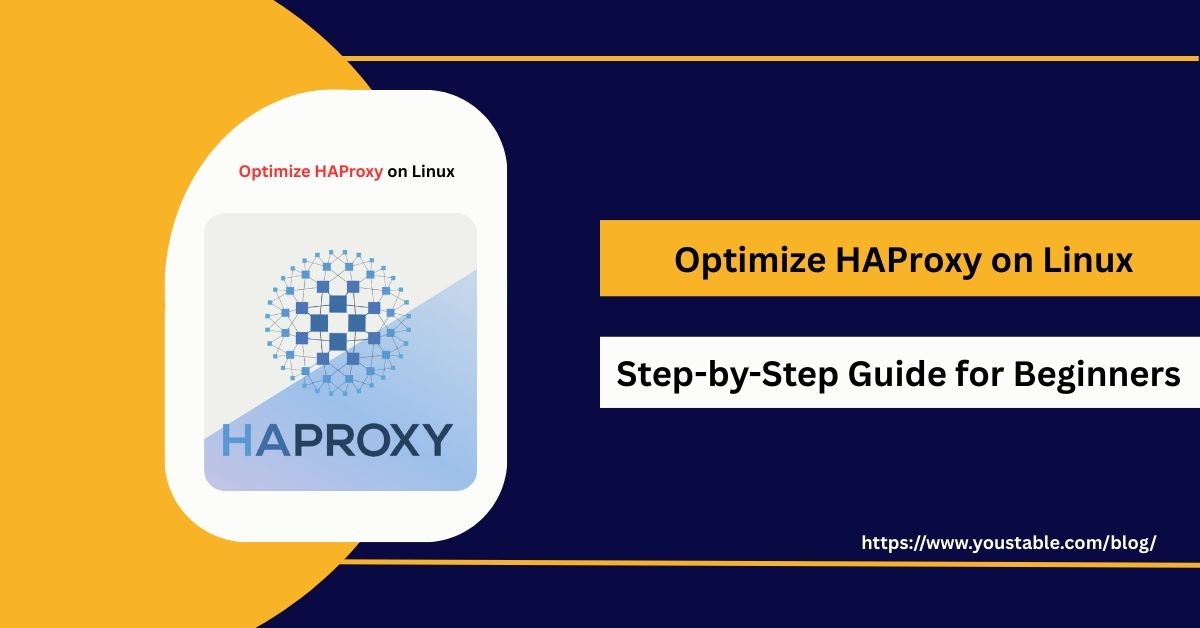 Optimize HAProxy on Linux

HAPROXY

Optimize HAProxy on Linux

Step-by-Step Guide for Beginners

https://www.youstable.com/blog/